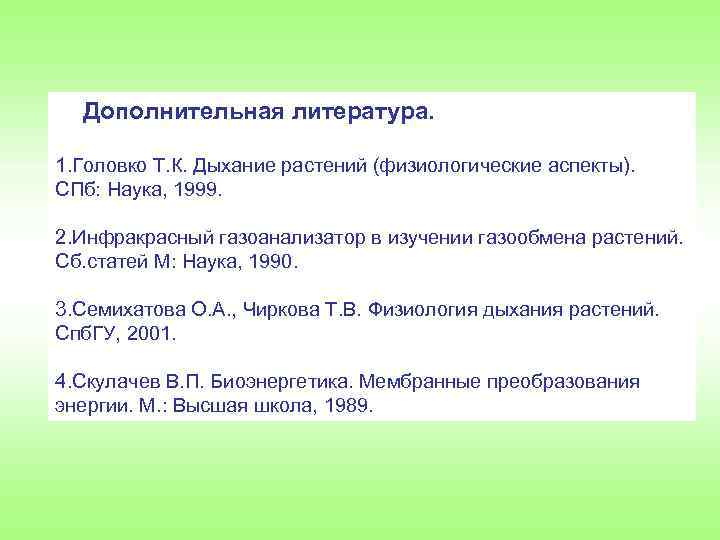 Дополнительная литература.

1.Головко Т.К. Дыхание растений (физиологические аспекты). СПб: Наука, 1999.

2.Инфракрасный газоанализатор в изучении газообмена растений. Сб.статей М: Наука, 1990.

3.Семихатова О.А., Чиркова Т.В. Физиология дыхания растений. СпбГУ, 2001.

4.Скулачев В.П. Биоэнергетика. Мембранные преобразования энергии. М.: Высшая школа, 1989.